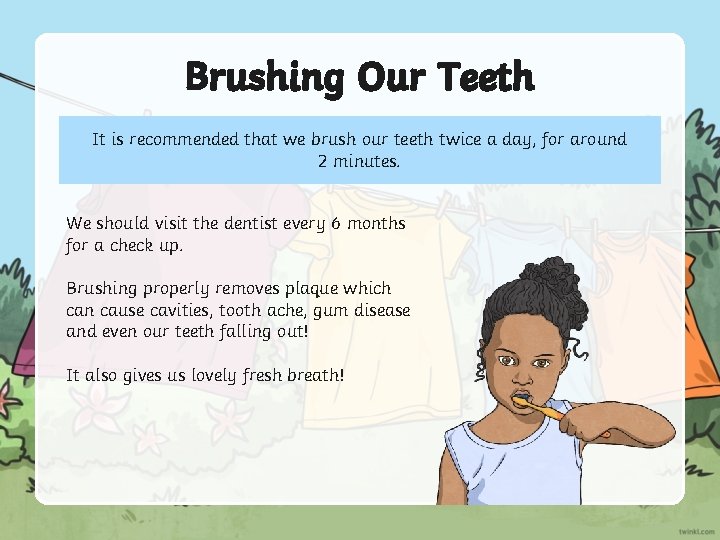 Brushing Our Teeth

It is recommended that we brush our teeth twice a day, for around 2 minutes.

We should visit the dentist every 6 months for a check up.

Brushing properly removes plaque which can cause cavities, tooth ache, gum disease and even our teeth falling out!

It also gives us lovely fresh breath!

twinkl.com